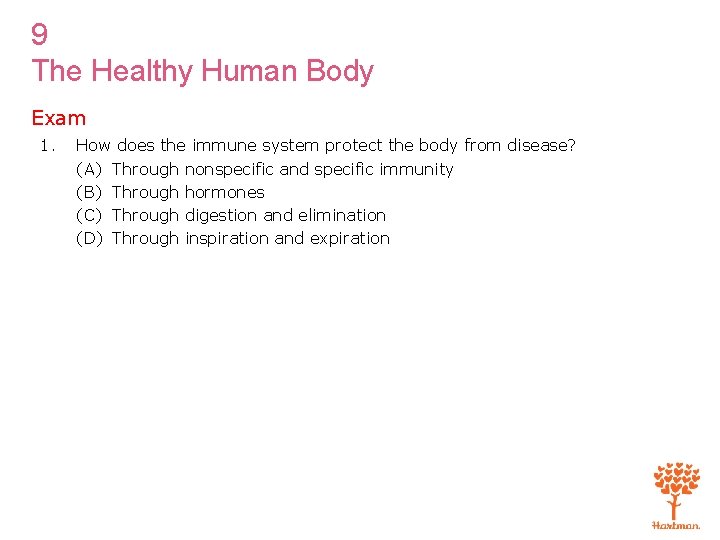 9
The Healthy Human Body

Exam

1. How does the immune system protect the body from disease?
(A) Through nonspecific and specific immunity
(B) Through hormones
(C) Through digestion and elimination
(D) Through inspiration and expiration

Hartman